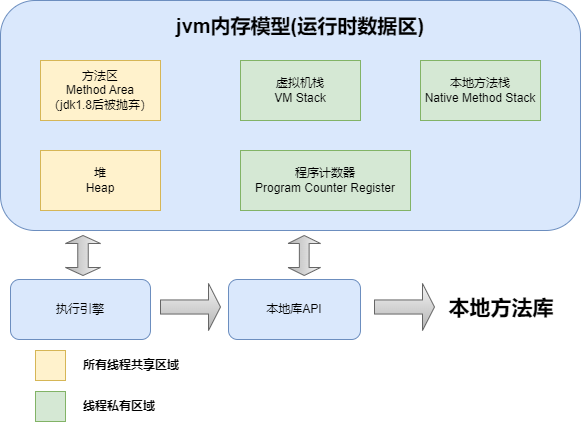 jvm内存模型(运行时数据区)

方法区
Method Area
(jdk1.8后被抛弃)

虚拟机栈
VM Stack

本地方法栈
Native Method Stack

堆
Heap

程序计数器
Program Counter Register

执行引擎

本地库API

本地方法库

所有线程共享区域

线程私有区域